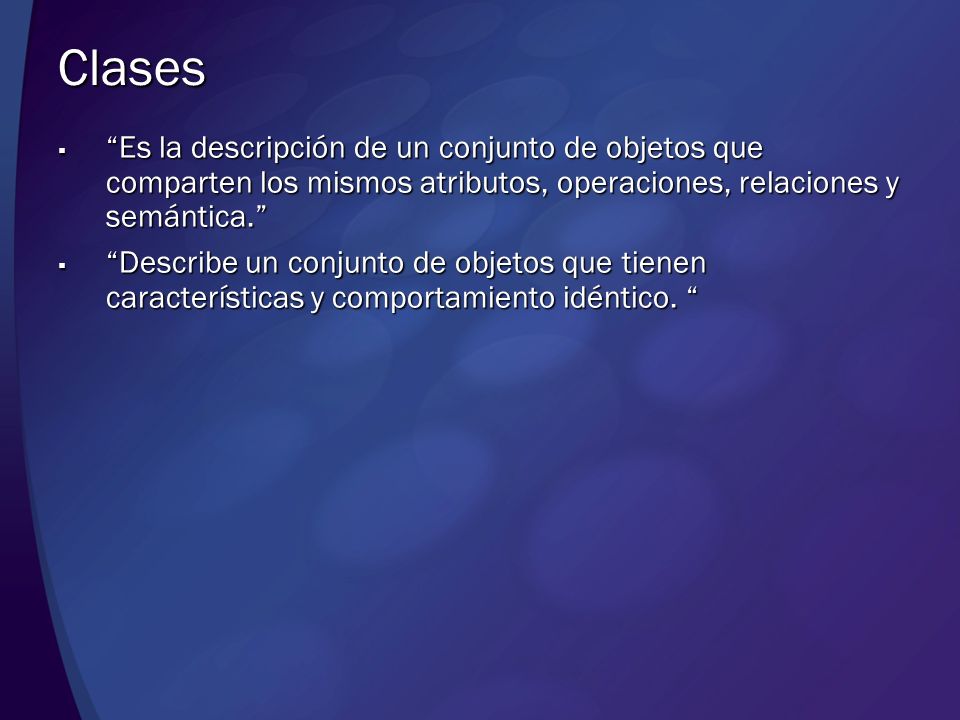 Clases

▪ “Es la descripción de un conjunto de objetos que comparten los mismos atributos, operaciones, relaciones y semántica.”

▪ “Describe un conjunto de objetos que tienen características y comportamiento idéntico. “